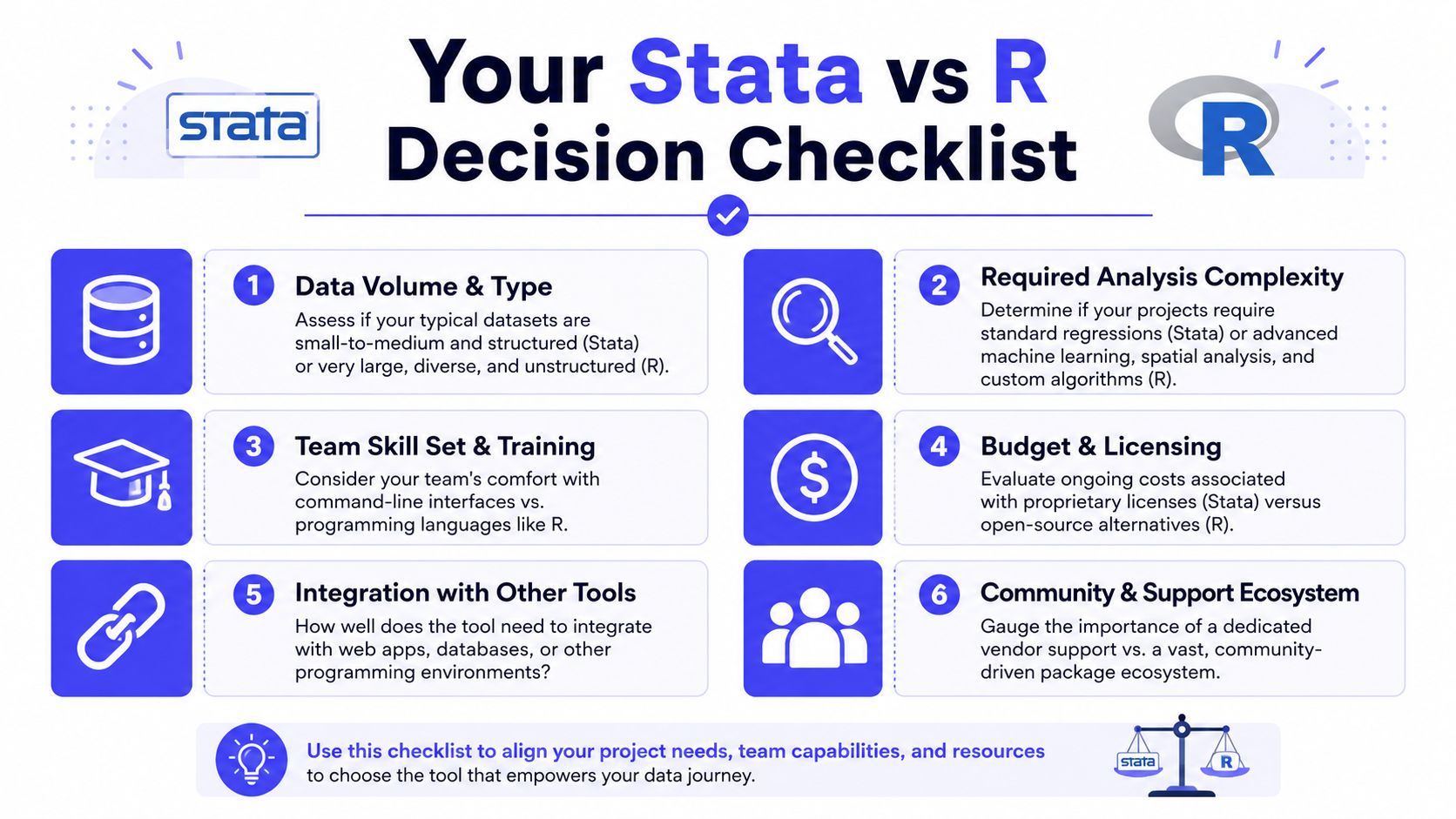 stata

Your Stata vs R Decision Checklist

R

1 Data Volume & Type
Assess if your typical datasets are small-to-medium and structured (Stata) or very large, diverse, and unstructured (R).

2 Required Analysis Complexity
Determine if your projects require standard regressions (Stata) or advanced machine learning, spatial analysis, and custom algorithms (R).

3 Team Skill Set & Training
Consider your team's comfort with command-line interfaces vs. programming languages like R.

4 Budget & Licensing
Evaluate ongoing costs associated with proprietary licenses (Stata) versus open-source alternatives (R).

5 Integration with Other Tools
How well does the tool need to integrate with web apps, databases, or other programming environments?

6 Community & Support Ecosystem
Gauge the importance of a dedicated vendor support vs. a vast, community-driven package ecosystem.

Use this checklist to align your project needs, team capabilities, and resources to choose the tool that empowers your data journey.

stata R